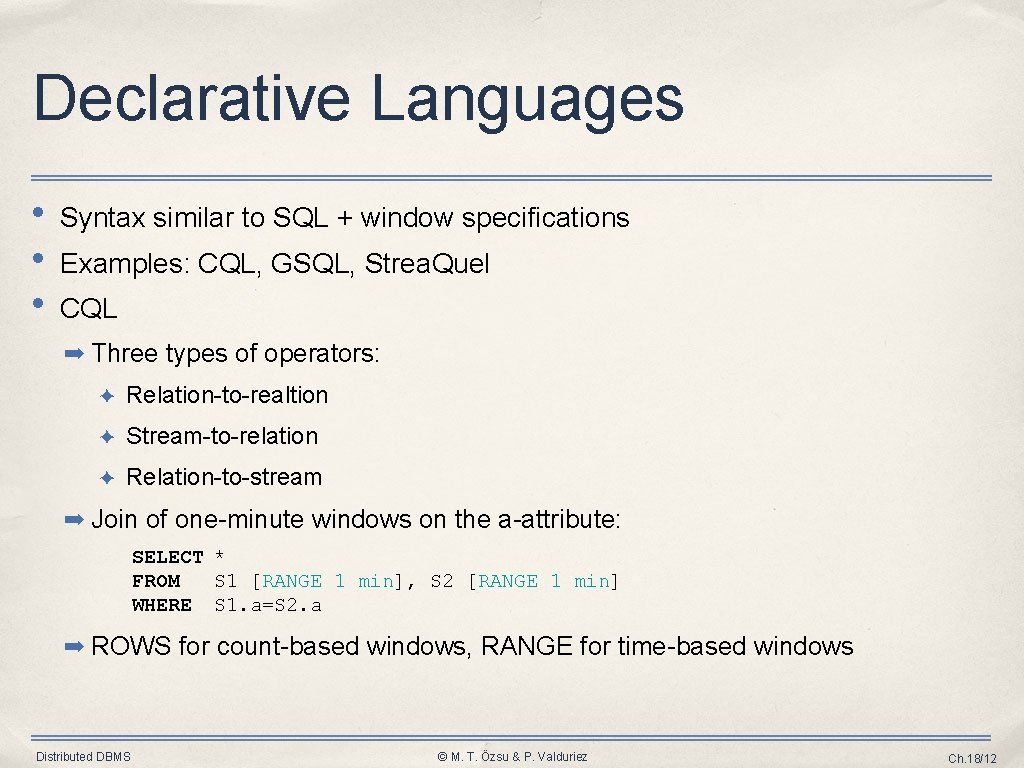 Declarative Languages

• Syntax similar to SQL + window specifications
• Examples: CQL, GSQL, Strea.Quel
• CQL

➡ Three types of operators:

✦ Relation-to-realtion
✦ Stream-to-relation
✦ Relation-to-stream

➡ Join of one-minute windows on the a-attribute:

SELECT *
FROM S1 [RANGE 1 min], S2 [RANGE 1 min]
WHERE S1.a=S2.a

➡ ROWS for count-based windows, RANGE for time-based windows

Distributed DBMS © M. T. Özsu & P. Valduriez Ch.18/12